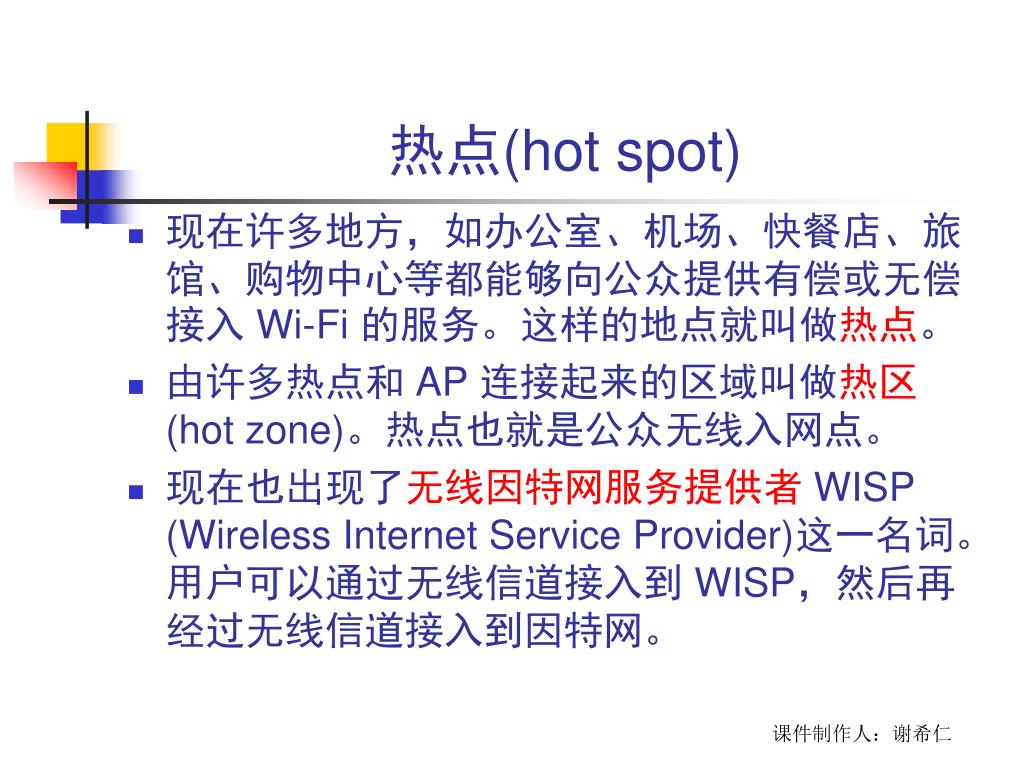 热点(hot spot)

- 现在许多地方，如办公室、机场、快餐店、旅馆、购物中心等都能够向公众提供有偿或无偿接入 Wi-Fi 的服务。这样的地点就叫做热点。
- 由许多热点和 AP 连接起来的区域叫做热区 (hot zone)。热点也就是公众无线入网点。
- 现在也出现了无线因特网服务提供者 WISP (Wireless Internet Service Provider)这一名词。用户可以通过无线信道接入到 WISP，然后再经过无线信道接入到因特网。

课件制作人：谢希仁